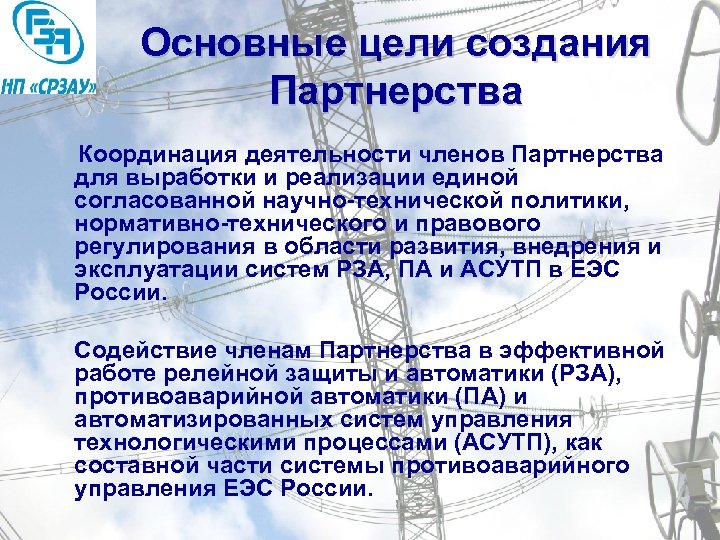 НП «СРЗАУ»

Основные цели создания Партнерства

Координация деятельности членов Партнерства для выработки и реализации единой согласованной научно-технической политики, нормативно-технического и правового регулирования в области развития, внедрения и эксплуатации систем РЗА, ПА и АСУТП в ЕЭС России.

Содействие членам Партнерства в эффективной работе релейной защиты и автоматики (РЗА), противоаварийной автоматики (ПА) и автоматизированных систем управления технологическими процессами (АСУТП), как составной части системы противоаварийного управления ЕЭС России.